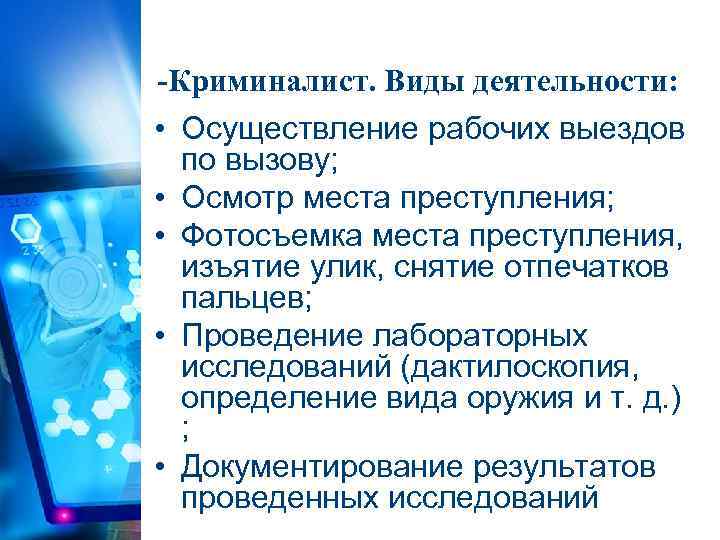 -Криминалист. Виды деятельности:

• Осуществление рабочих выездов по вызову;
• Осмотр места преступления;
• Фотосъемка места преступления, изъятие улик, снятие отпечатков пальцев;
• Проведение лабораторных исследований (дактилоскопия, определение вида оружия и т. д.) ;
• Документирование результатов проведенных исследований